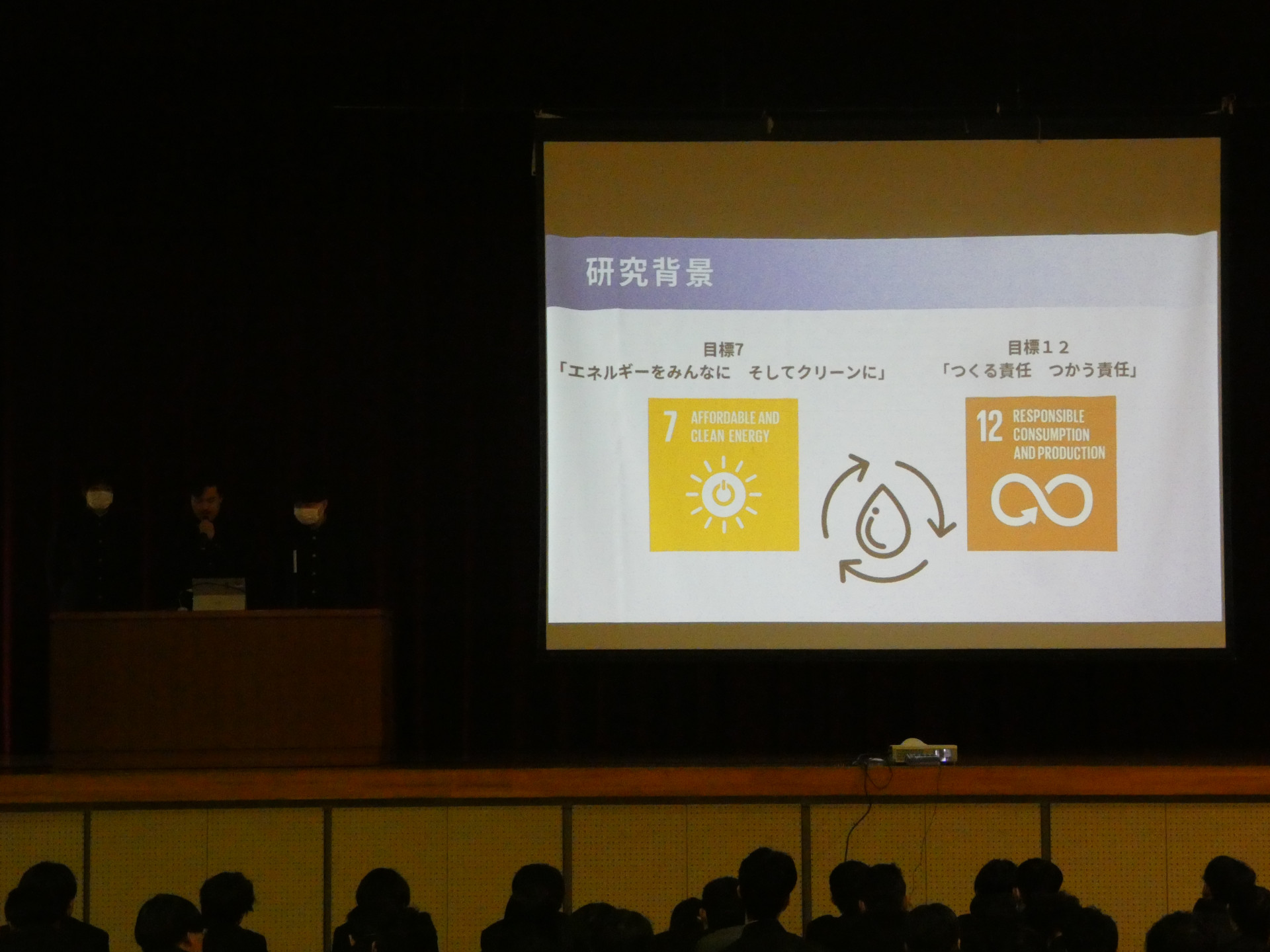 研究背景

目標7
「エネルギーをみんなに　そしてクリーンに」

7 AFFORDABLE AND CLEAN ENERGY

目標１２
「つくる責任　つかう責任」

12 RESPONSIBLE CONSUMPTION AND PRODUCTION